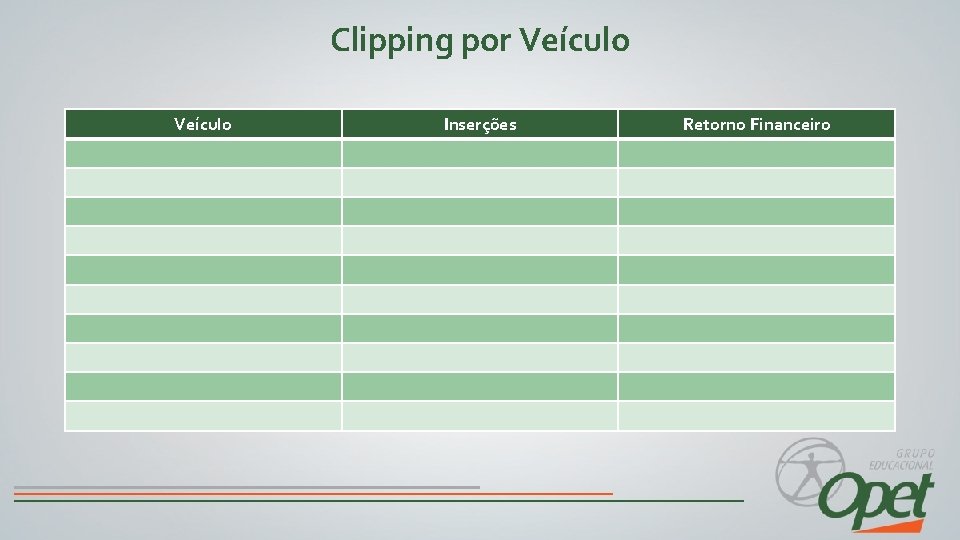 Clipping por Veículo

| Veículo | Inserções | Retorno Financeiro |
|---|---|---|
| | | |
| | | |
| | | |
| | | |
| | | |
| | | |
| | | |
| | | |
| | | |
| | | |

GRUPO EDUCACIONAL
Opet